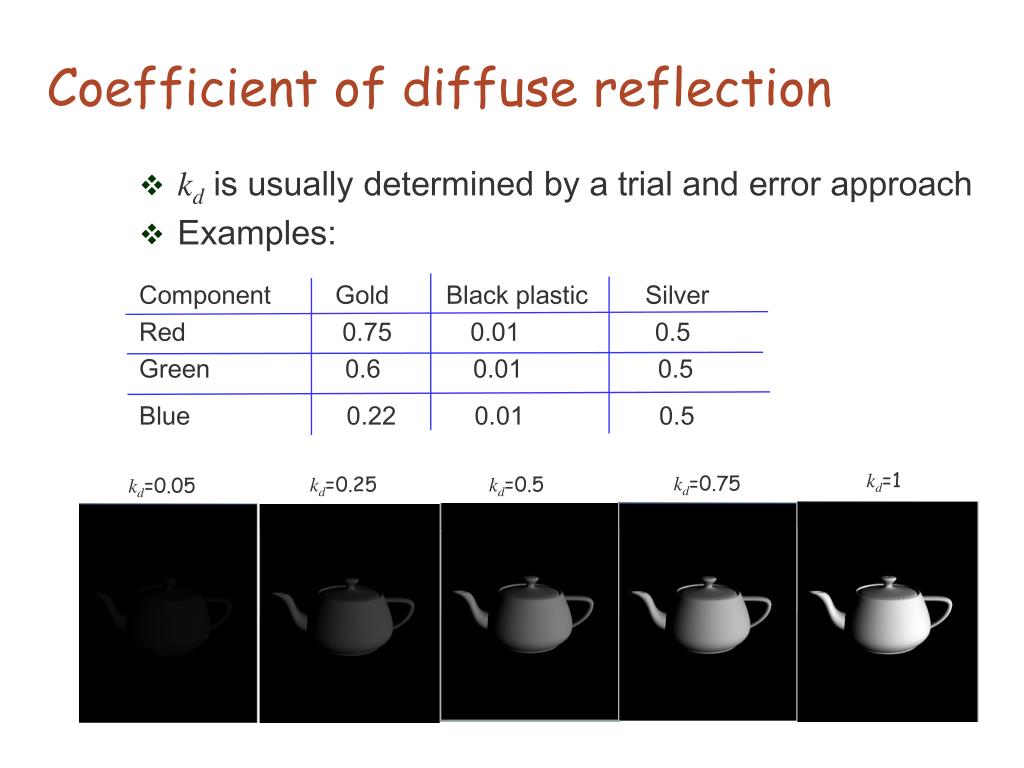 Coefficient of diffuse reflection

❖ $k_d$ is usually determined by a trial and error approach
❖ Examples:

| Component | Gold | Black plastic | Silver |
|---|---|---|---|
| Red | 0.75 | 0.01 | 0.5 |
| Green | 0.6 | 0.01 | 0.5 |
| Blue | 0.22 | 0.01 | 0.5 |

$k_d$=0.05 $k_d$=0.25 $k_d$=0.5 $k_d$=0.75 $k_d$=1